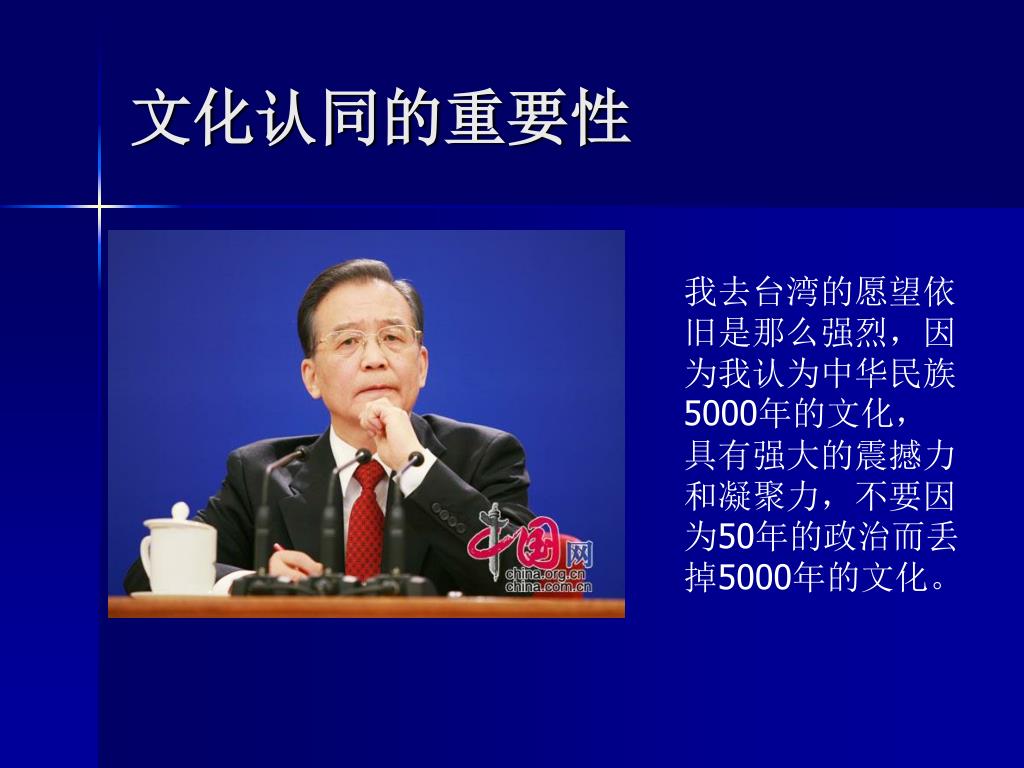 文化认同的重要性

中国网
china.org.cn
china.com.cn

我去台湾的愿望依旧是那么强烈，因为我认为中华民族5000年的文化，具有强大的震撼力和凝聚力，不要因为50年的政治而丢掉5000年的文化。